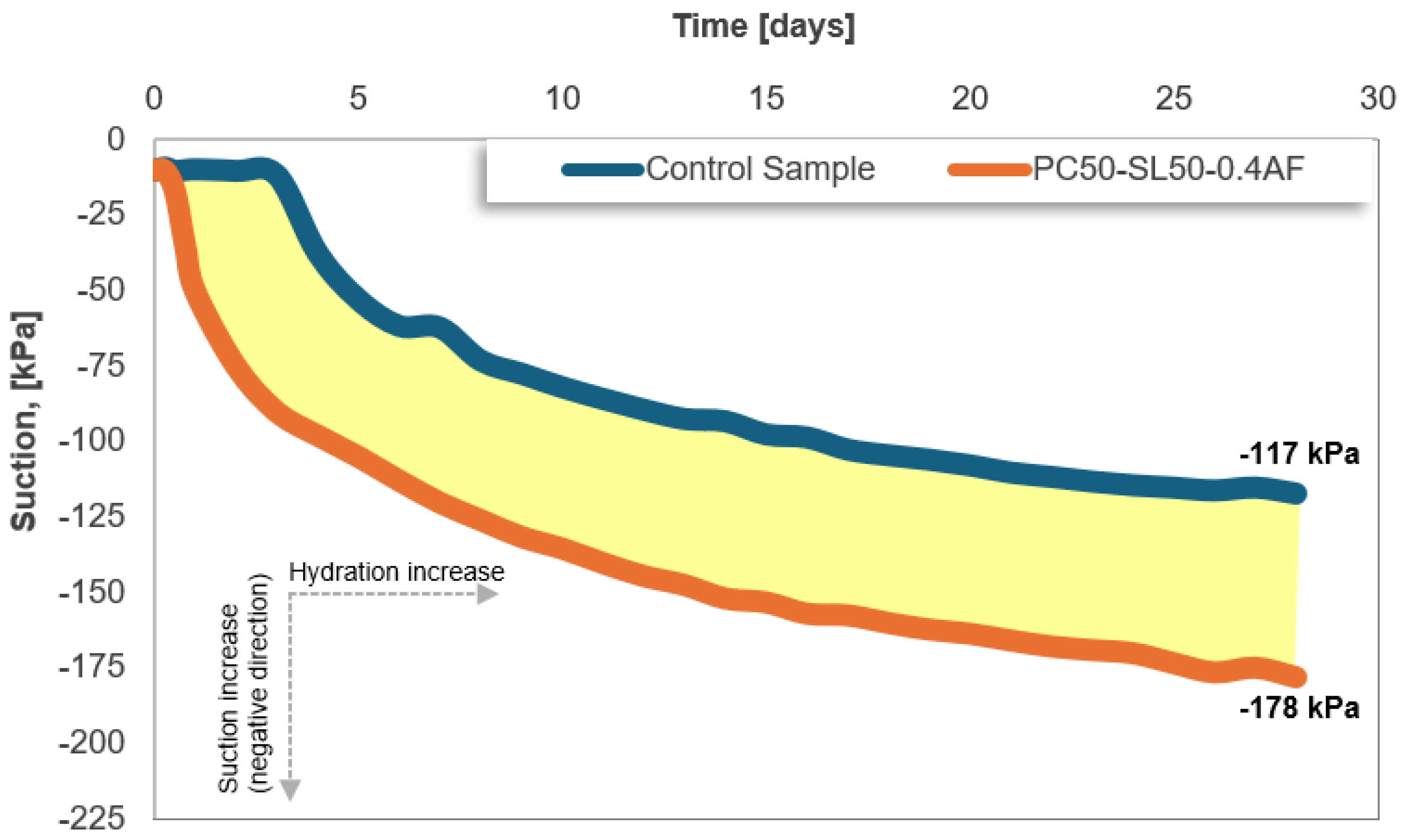 Time [days]

0 5 10 15 20 25 30

Suction, [kPa]

0
-25
-50
-75
-100
-125
-150
-175
-200
-225

Control Sample
PC50-SL50-0.4AF

-117 kPa

-178 kPa

Hydration increase

Suction increase (negative direction)